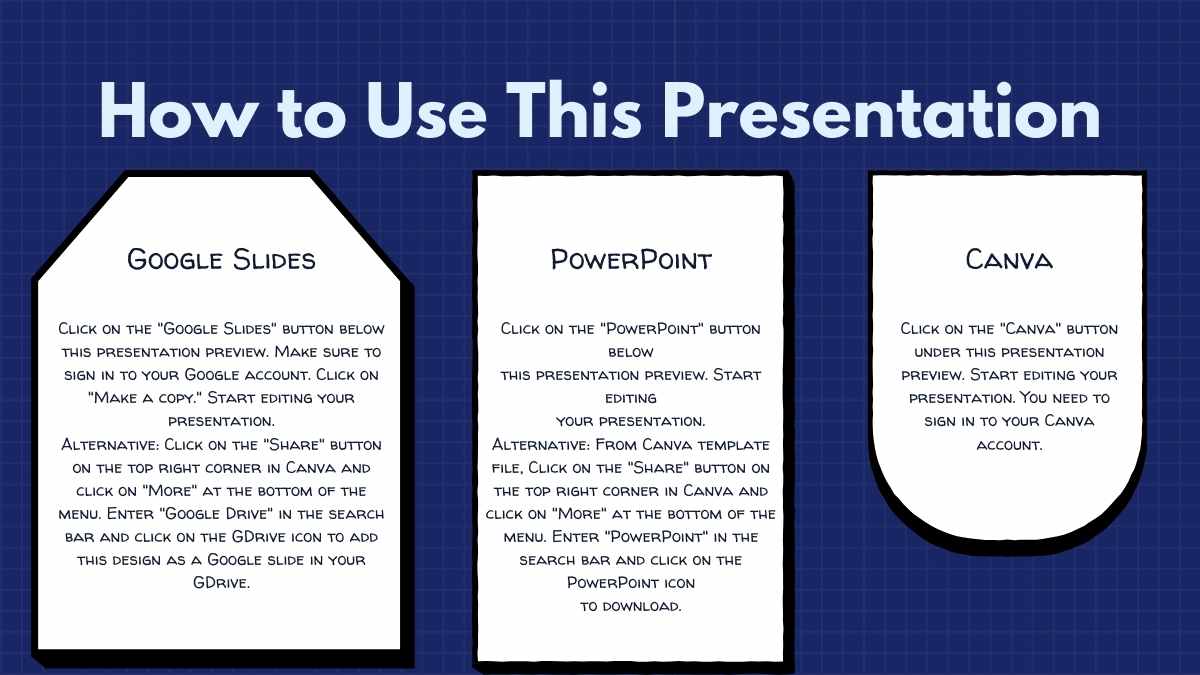 How to Use This Presentation

Google Slides

Click on the "Google Slides" button below this presentation preview. Make sure to sign in to your Google account. Click on "Make a copy." Start editing your presentation.
Alternative: Click on the "Share" button on the top right corner in Canva and click on "More" at the bottom of the menu. Enter "Google Drive" in the search bar and click on the GDrive icon to add this design as a Google slide in your GDrive.

PowerPoint

Click on the "PowerPoint" button below
this presentation preview. Start editing
your presentation.
Alternative: From Canva template file, Click on the "Share" button on the top right corner in Canva and click on "More" at the bottom of the menu. Enter "PowerPoint" in the search bar and click on the PowerPoint icon
to download.

Canva

Click on the "Canva" button under this presentation preview. Start editing your presentation. You need to sign in to your Canva account.